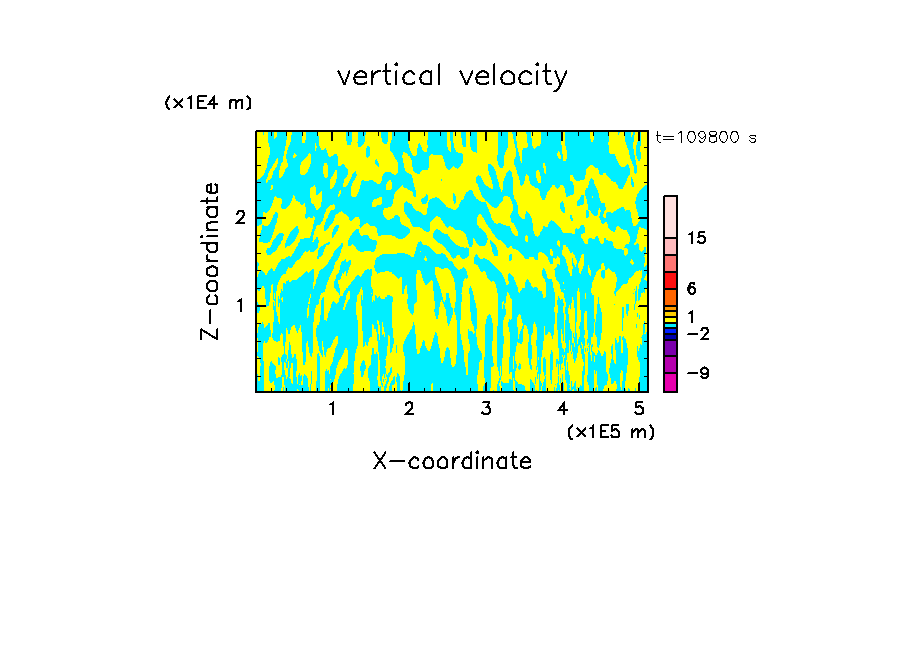 vertical velocity

(x1E4 m)

t=109800 s

Z-coordinate

2

1

15

6

1

−2

−9

1 2 3 4 5

(x1E5 m)

X-coordinate